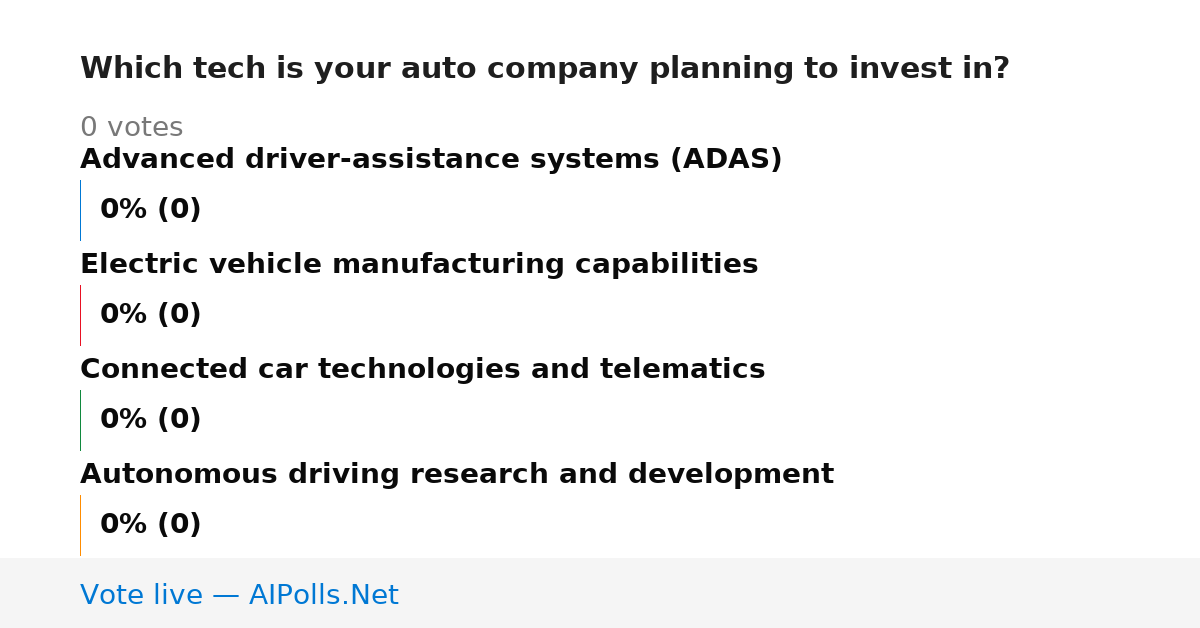 Which tech is your auto company planning to invest in?

0 votes

Advanced driver-assistance systems (ADAS)

0% (0)

Electric vehicle manufacturing capabilities

0% (0)

Connected car technologies and telematics

0% (0)

Autonomous driving research and development

0% (0)

Vote live — AIPolls.Net